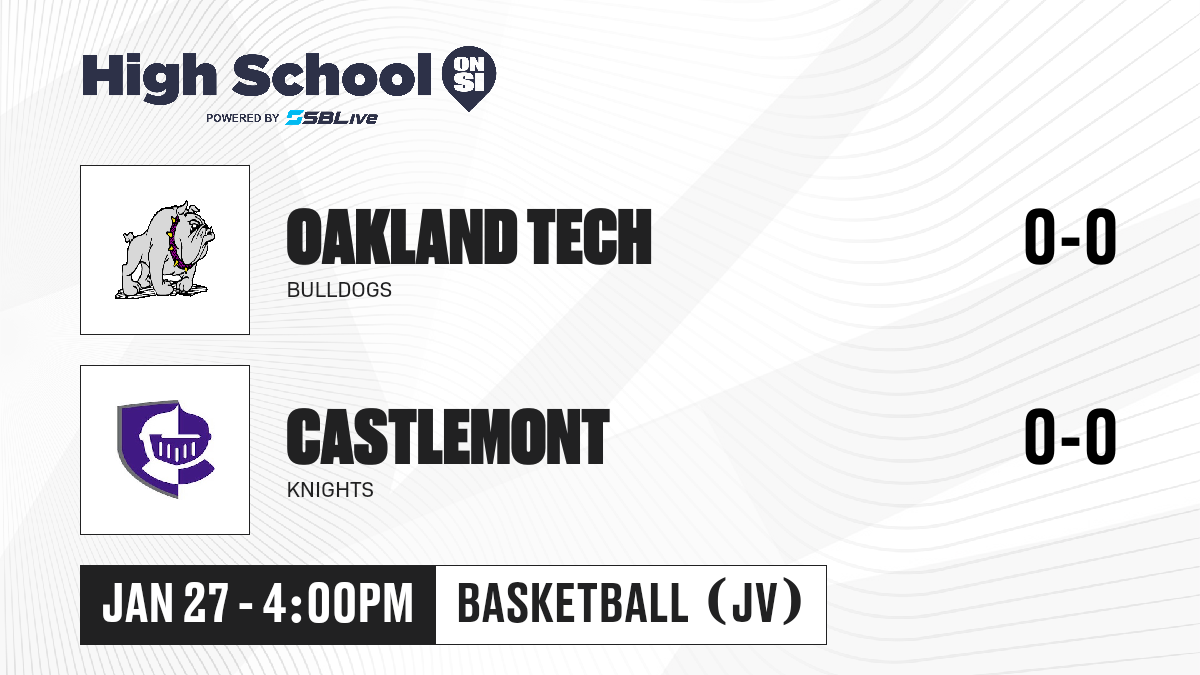 High School ON SI
POWERED BY SBLive

OAKLAND TECH
BULLDOGS
0-0

CASTLEMONT
KNIGHTS
0-0

JAN 27 - 4:00PM
BASKETBALL (JV)